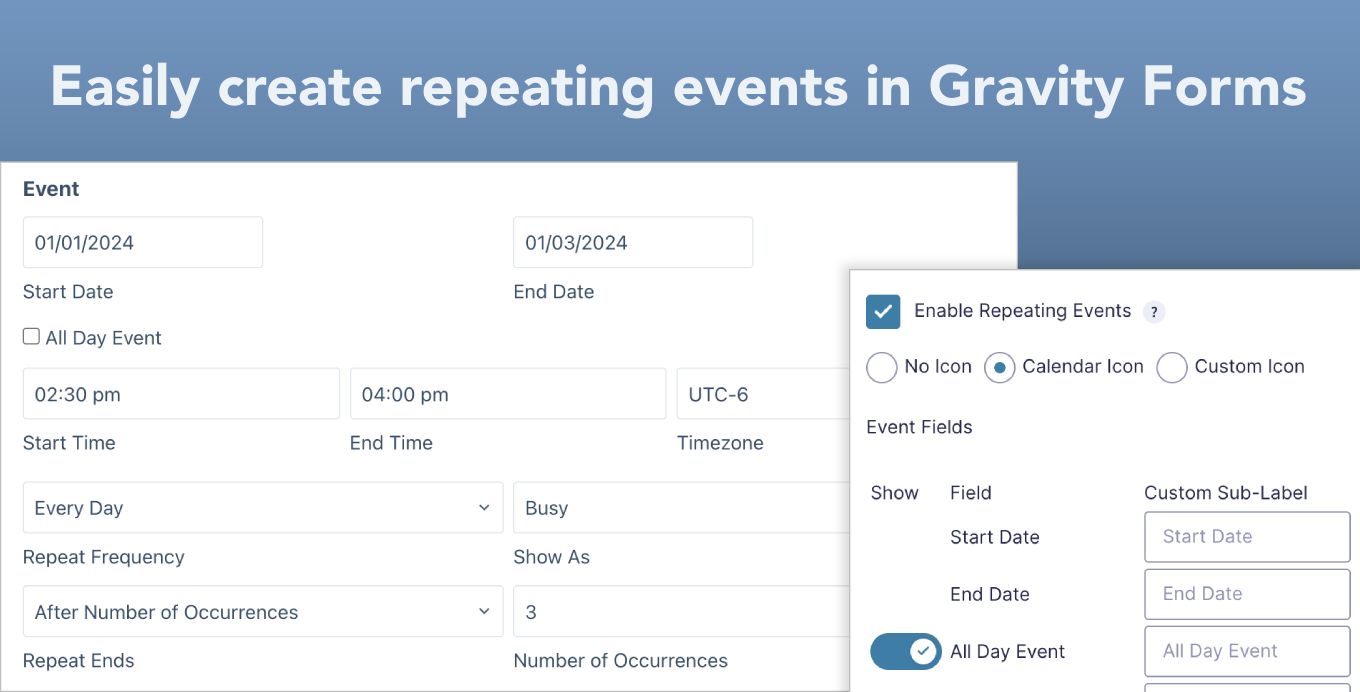 Easily create repeating events in Gravity Forms

Event

01/01/2024

Start Date

01/03/2024

End Date

All Day Event

02:30 pm

Start Time

04:00 pm

End Time

UTC-6

Timezone

Every Day

Repeat Frequency

Busy

Show As

After Number of Occurrences

Repeat Ends

3

Number of Occurrences

Enable Repeating Events ?

No Icon Calendar Icon Custom Icon

Event Fields

| Show | Field | Custom Sub-Label |
|---|---|---|
| | Start Date | Start Date |
| | End Date | End Date |
| | All Day Event | All Day Event |